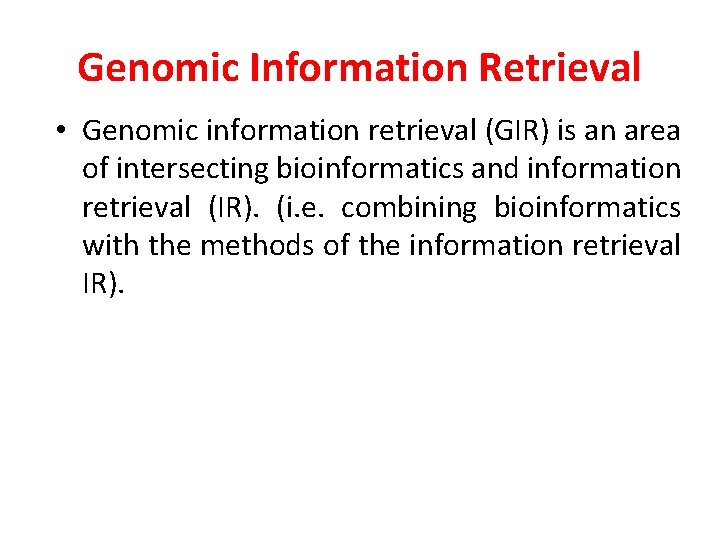 Genomic Information Retrieval

• Genomic information retrieval (GIR) is an area of intersecting bioinformatics and information retrieval (IR). (i.e. combining bioinformatics with the methods of the information retrieval IR).